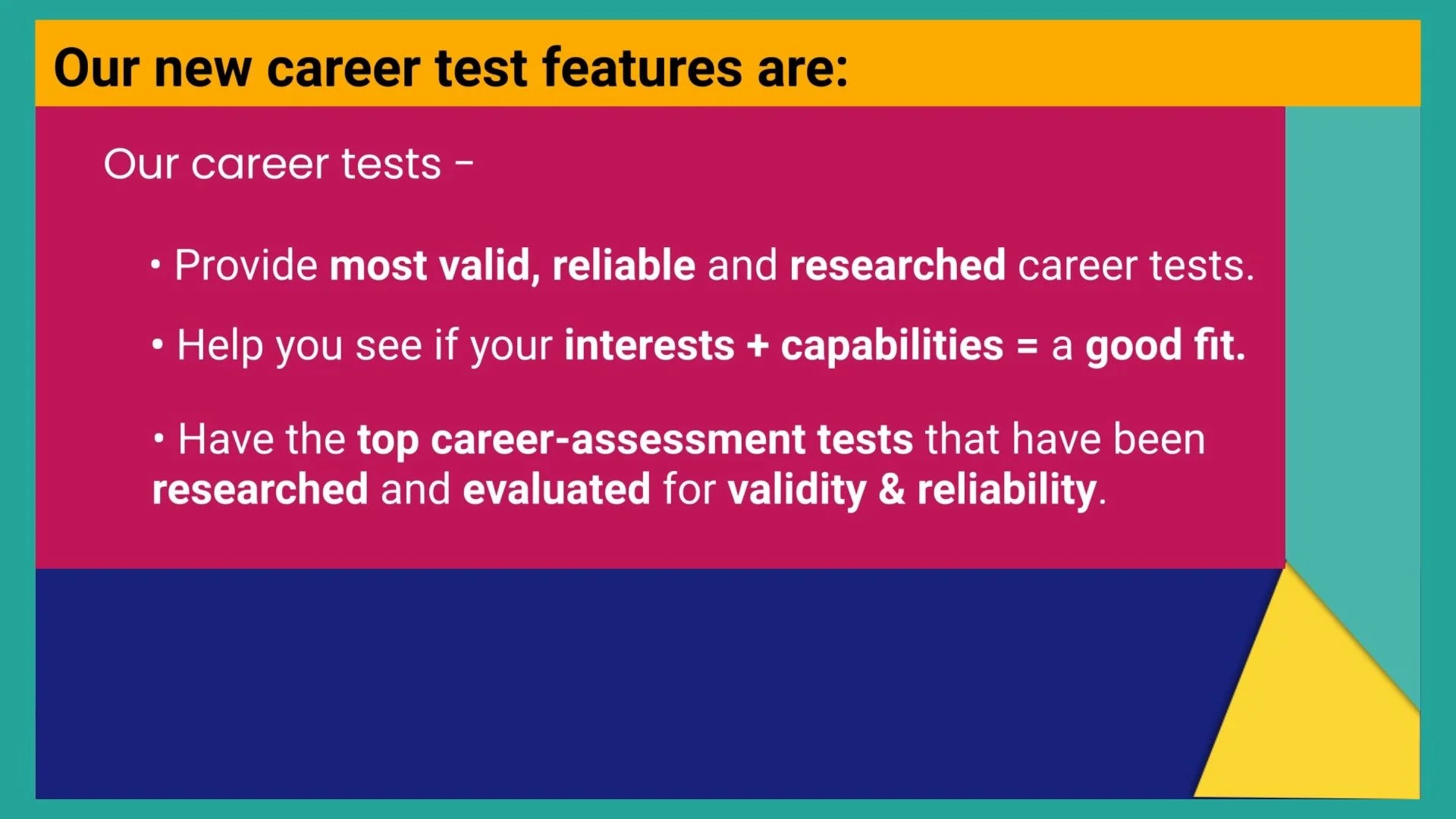 Our new career test features are:

Our career tests -

• Provide most valid, reliable and researched career tests.

• Help you see if your interests + capabilities = a good fit.

• Have the top career-assessment tests that have been researched and evaluated for validity & reliability.